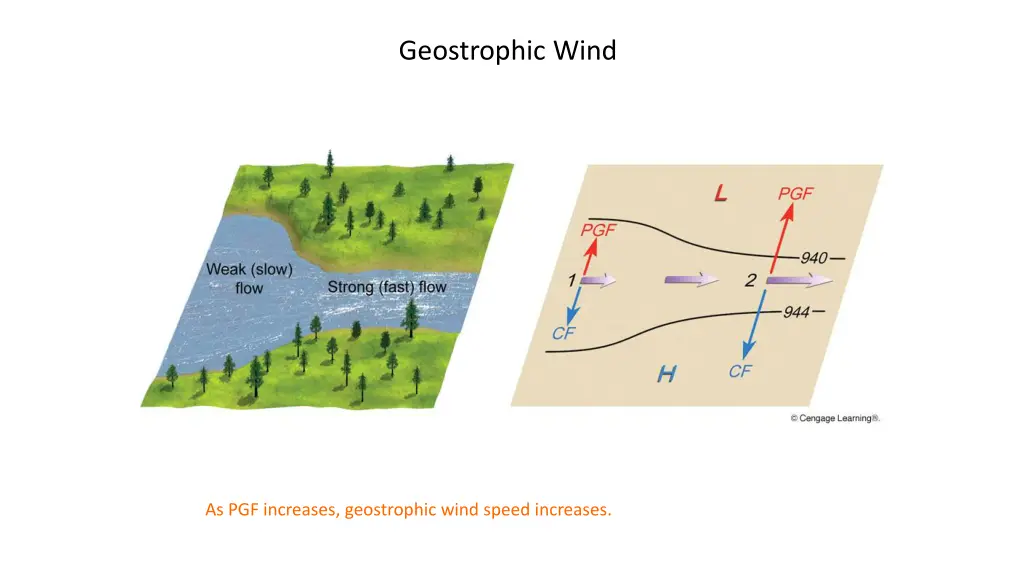 Geostrophic Wind

Weak (slow) flow

Strong (fast) flow

L

PGF

PGF

940

1

2

944

CF

H

CF

© Cengage Learning®.

As PGF increases, geostrophic wind speed increases.